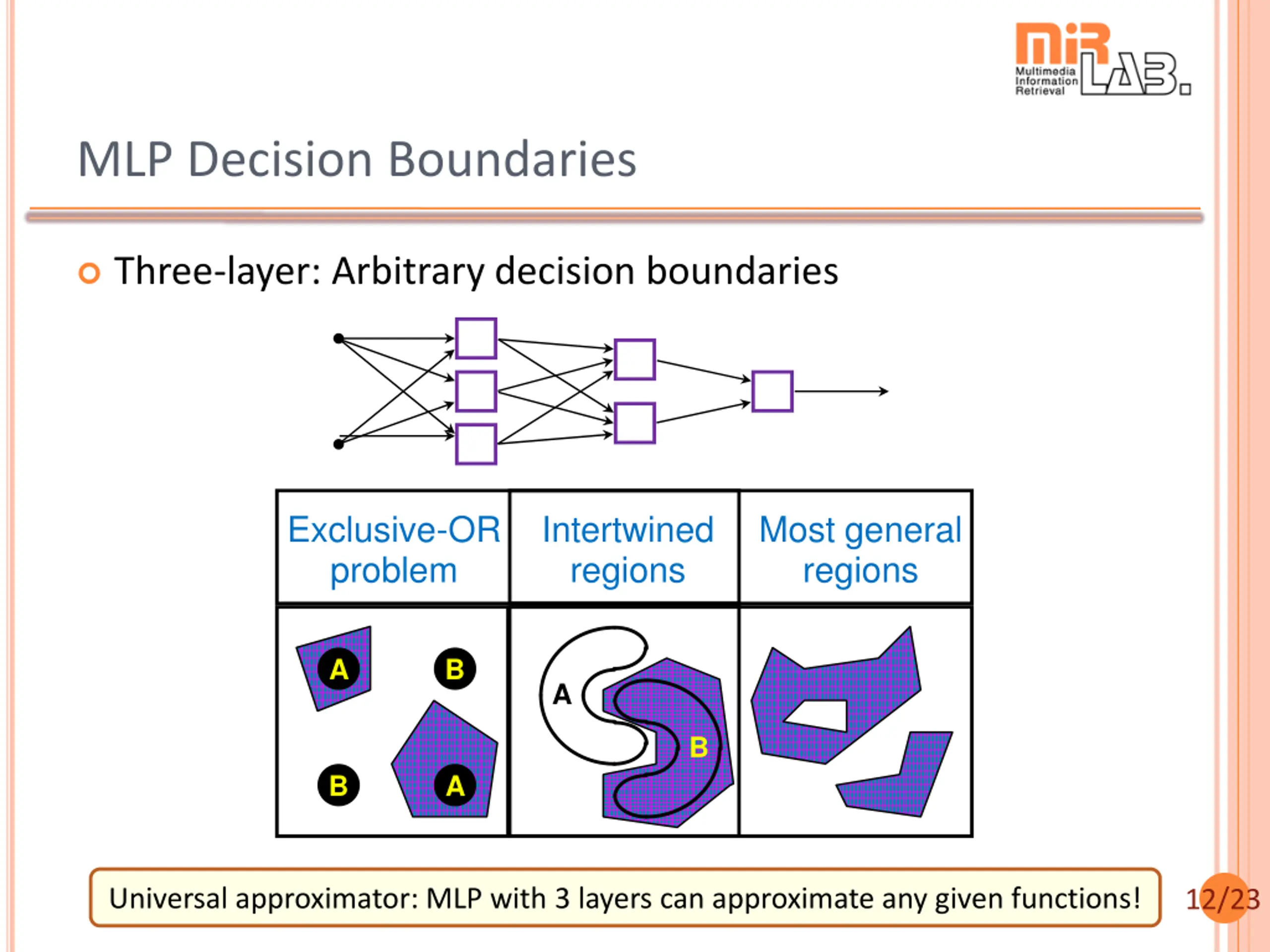 MiR LAB.
Multimedia Information Retrieval

MLP Decision Boundaries

Three-layer: Arbitrary decision boundaries

| Exclusive-OR problem | Intertwined regions | Most general regions |
|---|---|---|
| A B B A | A B | |

Universal approximator: MLP with 3 layers can approximate any given functions!

12/23